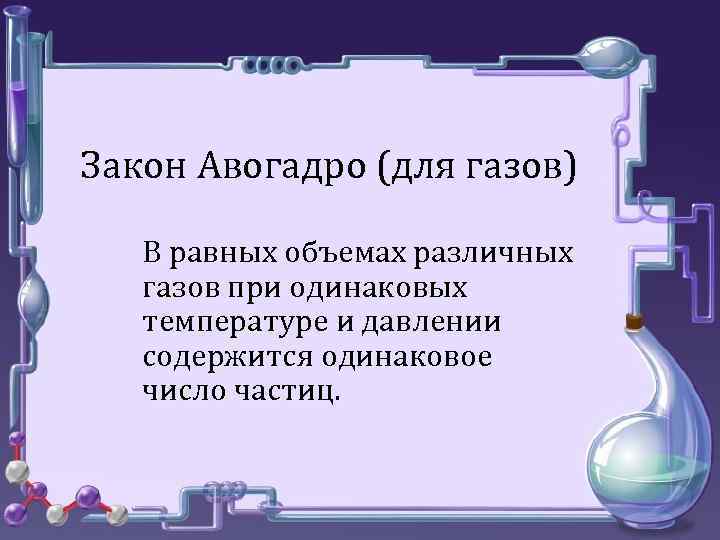 Закон Авогадро (для газов)

В равных объемах различных газов при одинаковых температуре и давлении содержится одинаковое число частиц.